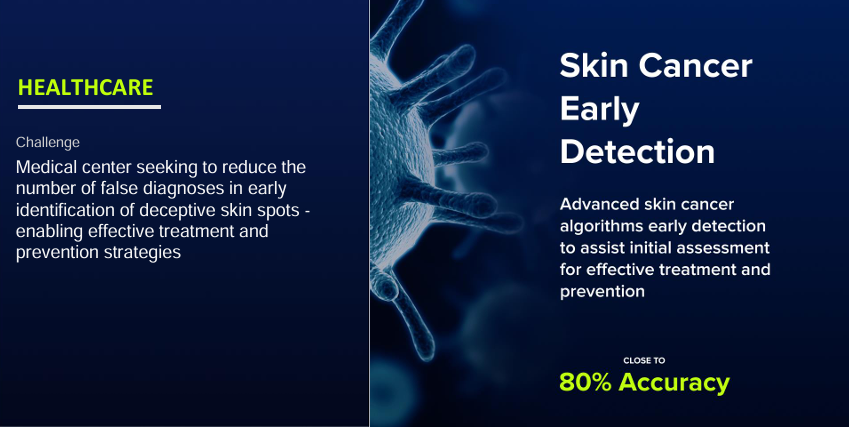 HEALTHCARE

Challenge

Medical center seeking to reduce the number of false diagnoses in early identification of deceptive skin spots - enabling effective treatment and prevention strategies

Skin Cancer Early Detection

Advanced skin cancer algorithms early detection to assist initial assessment for effective treatment and prevention

CLOSE TO

80% Accuracy